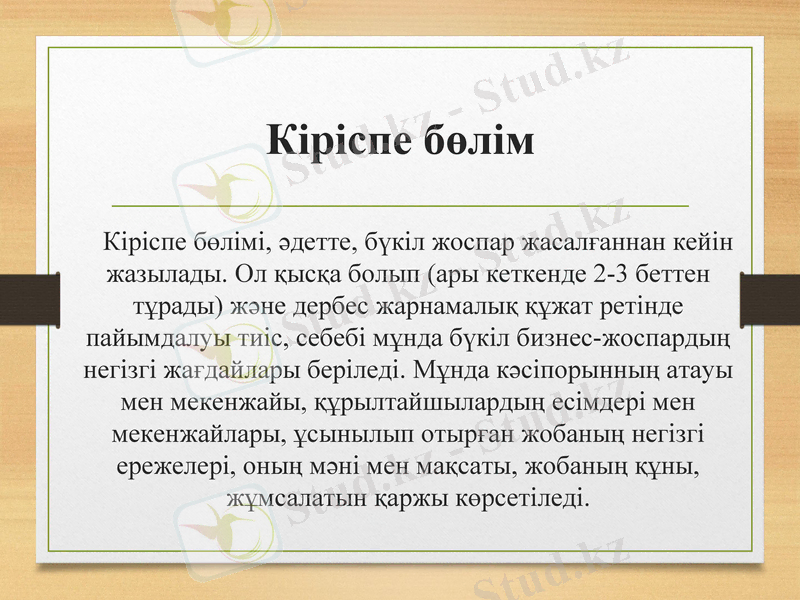 Кіріспе бөлім

Кіріспе бөлімі, әдетте, бүкіл жоспар жасалғаннан кейін жазылады. Ол қысқа болып (ары кеткенде 2-3 беттен тұрады) және дербес жарнамалық құжат ретінде пайымдалуы тиіс, себебі мұнда бүкіл бизнес-жоспардың негізгі жағдайлары беріледі. Мұнда кәсіпорынның атауы мен мекенжайы, құрылтайшылардың есімдері мен мекенжайлары, ұсынылып отырған жобаның негізгі ережелері, оның мәні мен мақсаты, жобаның құны, жұмсалатын қаржы көрсетіледі.

Stud.kz - Stud.kz